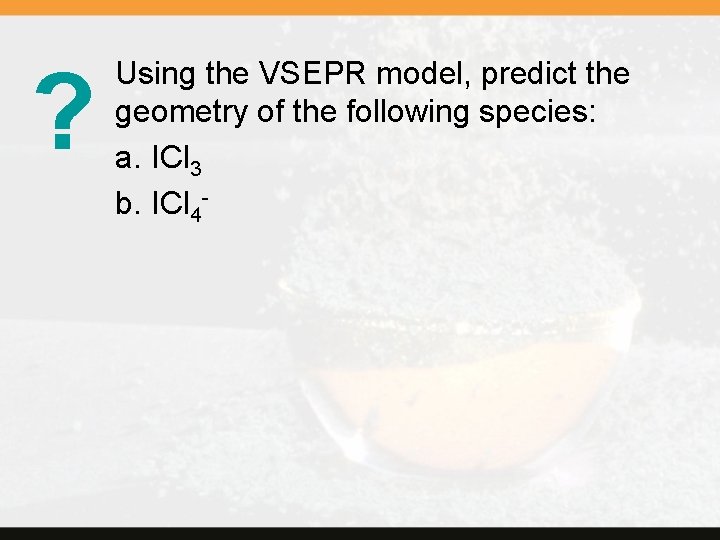 ?

Using the VSEPR model, predict the geometry of the following species:

a. $ICl_3$

b. $ICl_4^-$